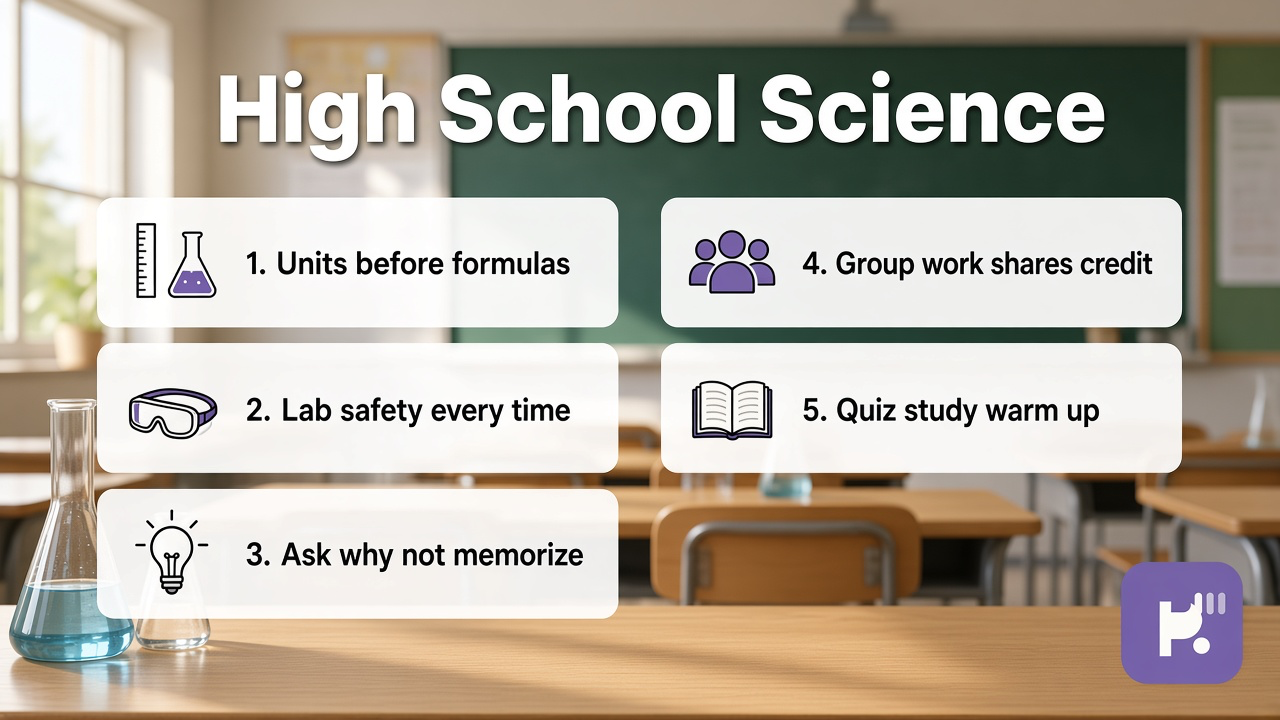 High School Science

1. Units before formulas

2. Lab safety every time

3. Ask why not memorize

4. Group work shares credit

5. Quiz study warm up